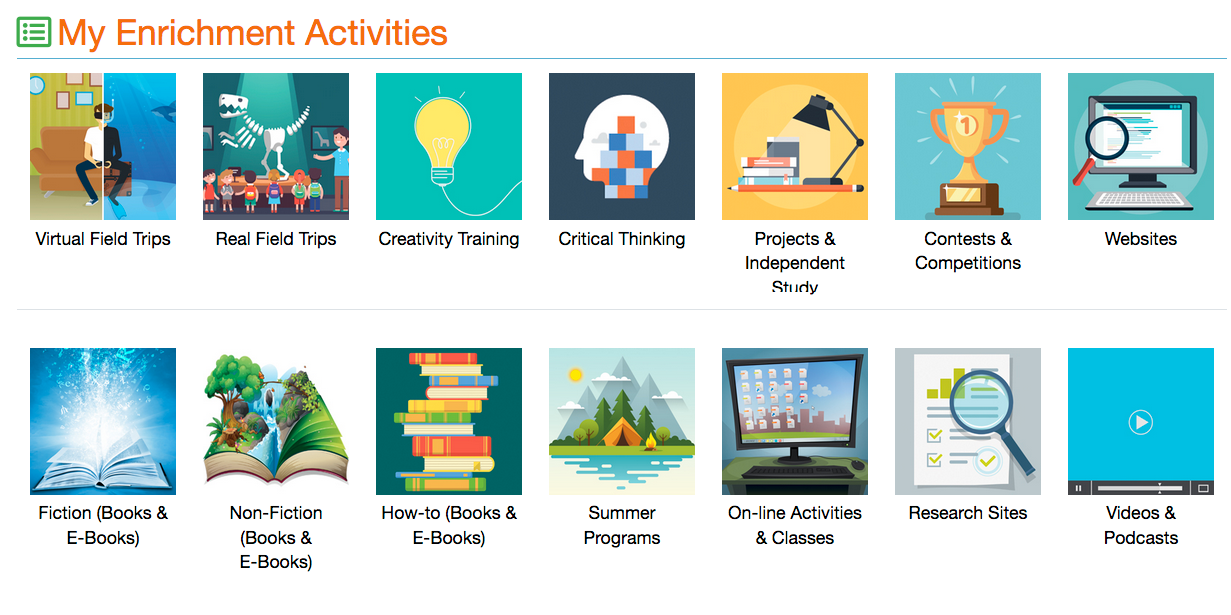 My Enrichment Activities

Virtual Field Trips

Real Field Trips

Creativity Training

Critical Thinking

Projects & Independent Study

Contests & Competitions

Websites

Fiction (Books & E-Books)

Non-Fiction (Books & E-Books)

How-to (Books & E-Books)

Summer Programs

On-line Activities & Classes

Research Sites

Videos & Podcasts